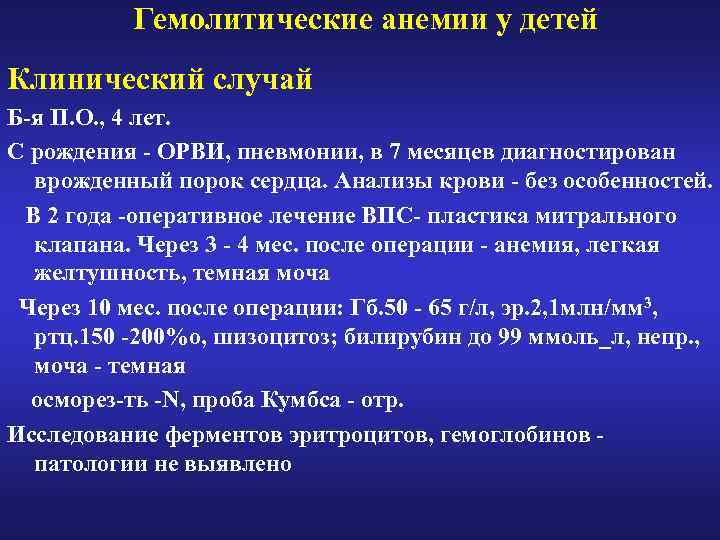 Гемолитические анемии у детей

Клинический случай

Б-я П.О., 4 лет.

С рождения - ОРВИ, пневмонии, в 7 месяцев диагностирован врожденный порок сердца. Анализы крови - без особенностей.

В 2 года -оперативное лечение ВПС- пластика митрального клапана. Через 3 - 4 мес. после операции - анемия, легкая желтушность, темная моча

Через 10 мес. после операции: Гб.50 - 65 г/л, эр.2,1млн/мм$^3$, ртц.150 -200%о, шизоцитоз; билирубин до 99 ммоль_л, непр., моча - темная

осморез-ть -N, проба Кумбса - отр.

Исследование ферментов эритроцитов, гемоглобинов - патологии не выявлено